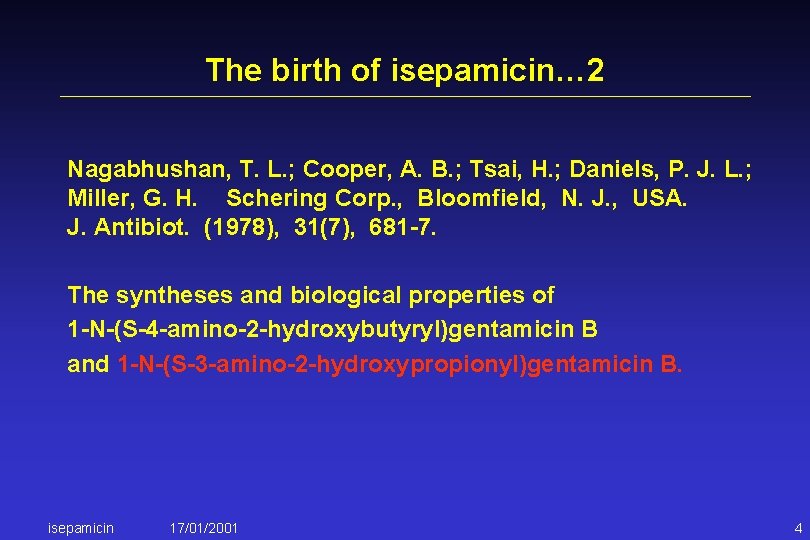 The birth of isepamicin…2

Nagabhushan, T. L.; Cooper, A. B.; Tsai, H.; Daniels, P. J. L.; Miller, G. H. Schering Corp., Bloomfield, N. J., USA. J. Antibiot. (1978), 31(7), 681-7.

The syntheses and biological properties of 1-N-(S-4-amino-2-hydroxybutyryl)gentamicin B and 1-N-(S-3-amino-2-hydroxypropionyl)gentamicin B.

isepamicin 17/01/2001 4